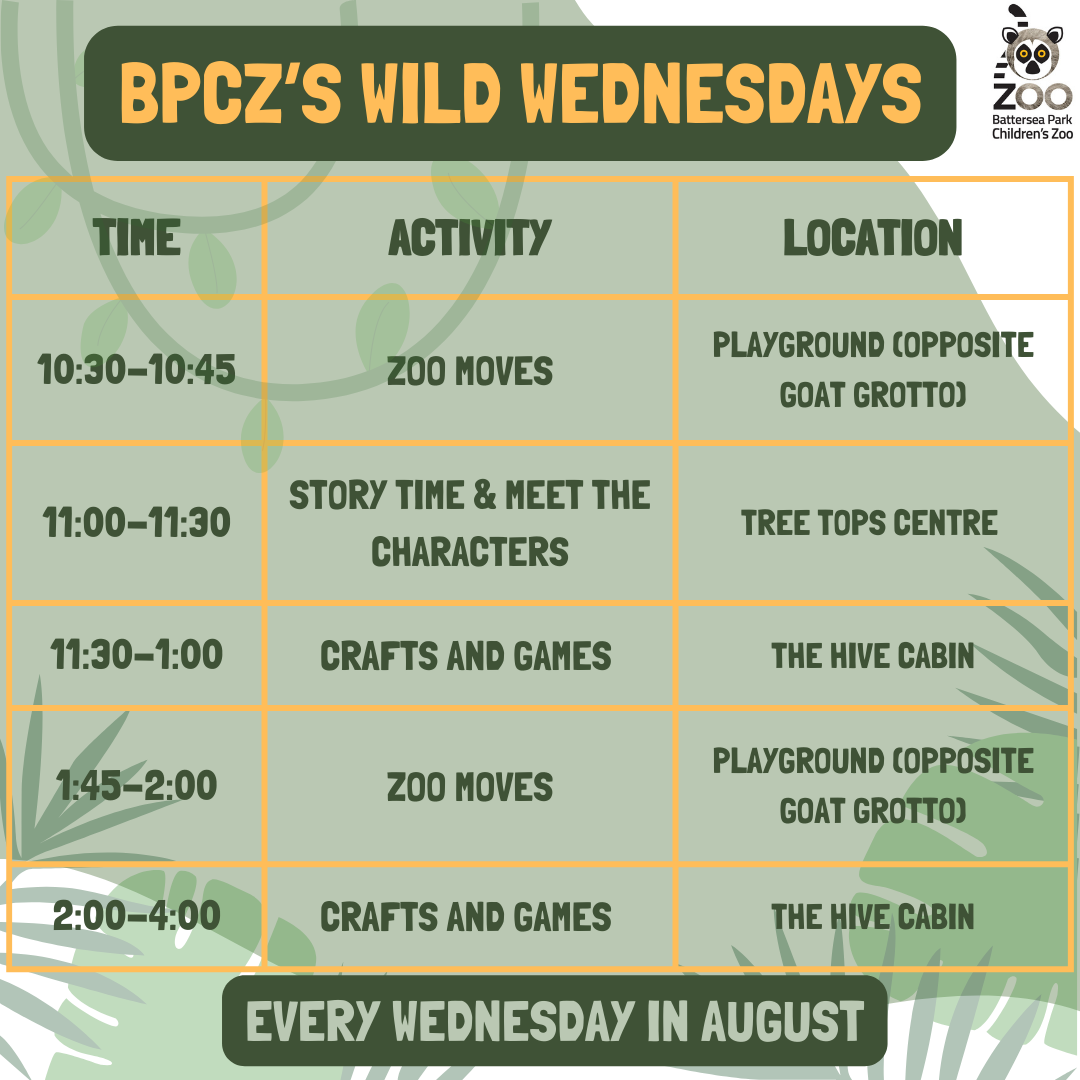 BPCZ'S WILD WEDNESDAYS

ZOO
Battersea Park
Children's Zoo

| TIME | ACTIVITY | LOCATION |
|---|---|---|
| 10:30-10:45 | ZOO MOVES | PLAYGROUND (OPPOSITE GOAT GROTTO) |
| 11:00-11:30 | STORY TIME & MEET THE CHARACTERS | TREE TOPS CENTRE |
| 11:30-1:00 | CRAFTS AND GAMES | THE HIVE CABIN |
| 1:45-2:00 | ZOO MOVES | PLAYGROUND (OPPOSITE GOAT GROTTO) |
| 2:00-4:00 | CRAFTS AND GAMES | THE HIVE CABIN |

EVERY WEDNESDAY IN AUGUST